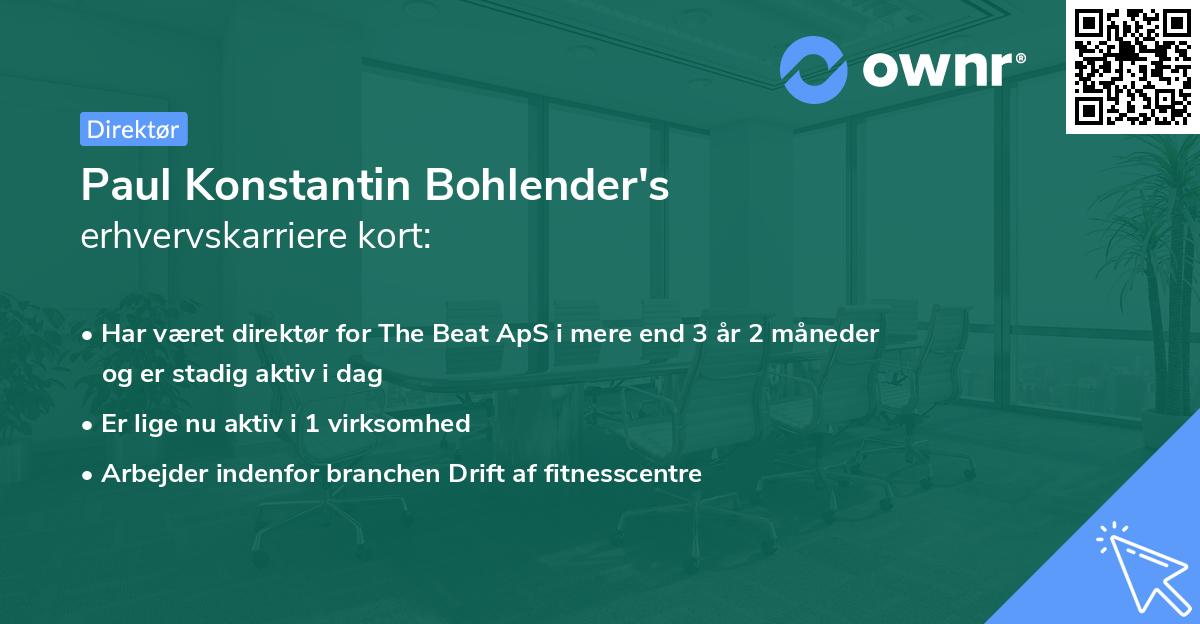 ownr®

Direktør

Paul Konstantin Bohlender's
erhvervskarriere kort:

• Har været direktør for The Beat ApS i mere end 3 år 2 måneder og er stadig aktiv i dag
• Er lige nu aktiv i 1 virksomhed
• Arbejder indenfor branchen Drift af fitnesscentre